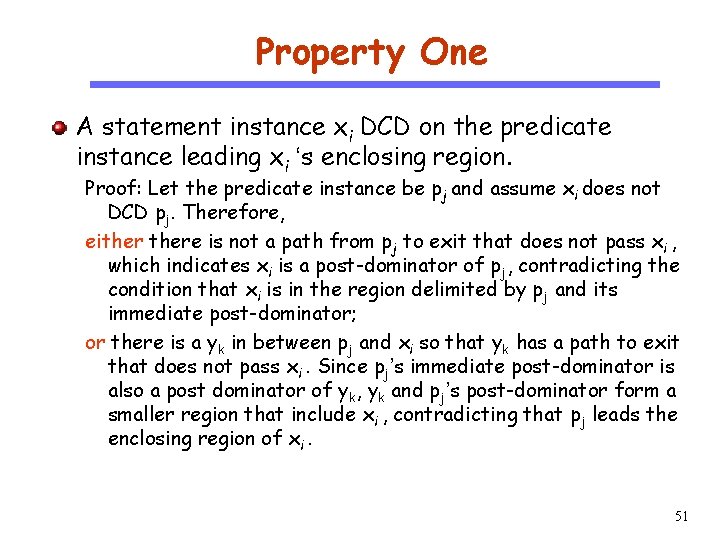 Property One

A statement instance $x_i$ DCD on the predicate instance leading $x_i$ 's enclosing region.

Proof: Let the predicate instance be $p_j$ and assume $x_i$ does not DCD $p_j$. Therefore,

either there is not a path from $p_j$ to exit that does not pass $x_i$ , which indicates $x_i$ is a post-dominator of $p_j$ , contradicting the condition that $x_i$ is in the region delimited by $p_j$ and its immediate post-dominator;

or there is a $y_k$ in between $p_j$ and $x_i$ so that $y_k$ has a path to exit that does not pass $x_i$ . Since $p_j$'s immediate post-dominator is also a post dominator of $y_k$, $y_k$ and $p_j$'s post-dominator form a smaller region that include $x_i$ , contradicting that $p_j$ leads the enclosing region of $x_i$ .

51